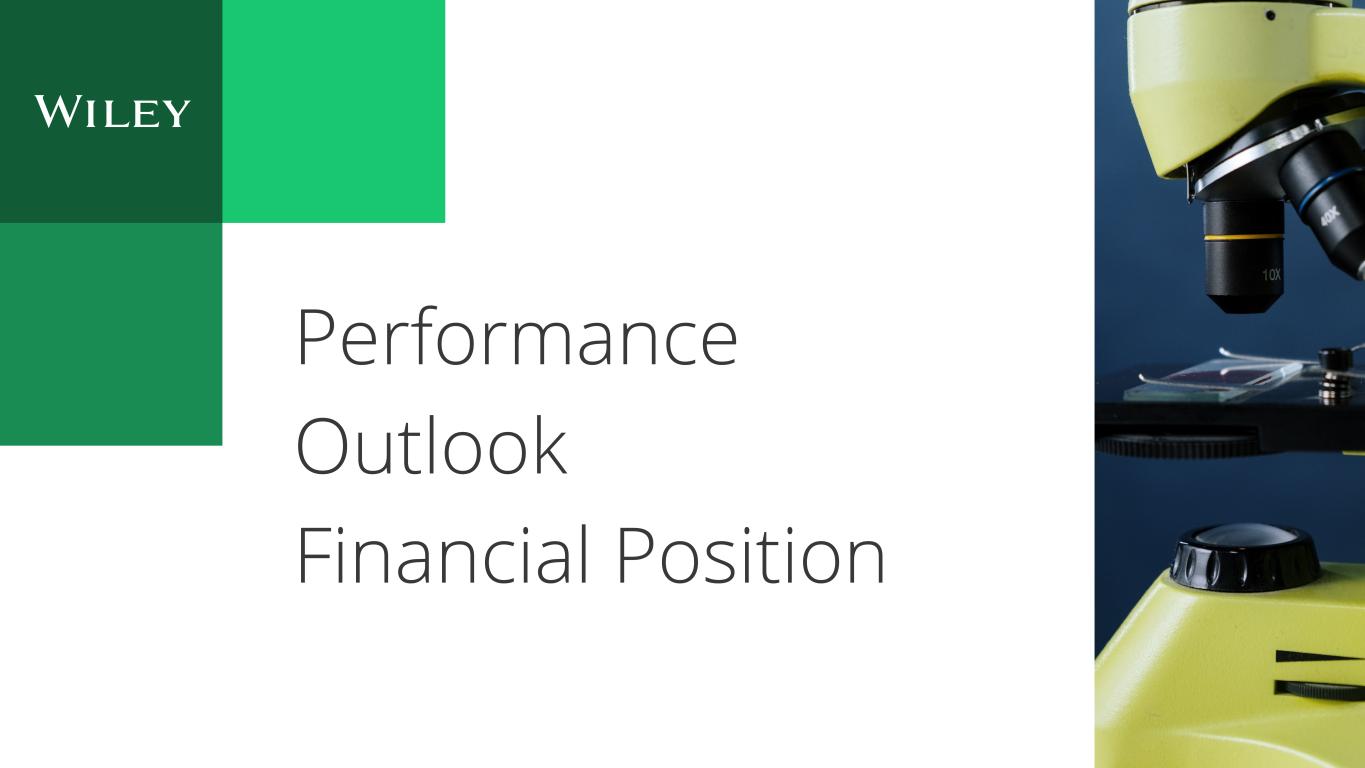 WILEY

Performance
Outlook
Financial Position

40X

10X